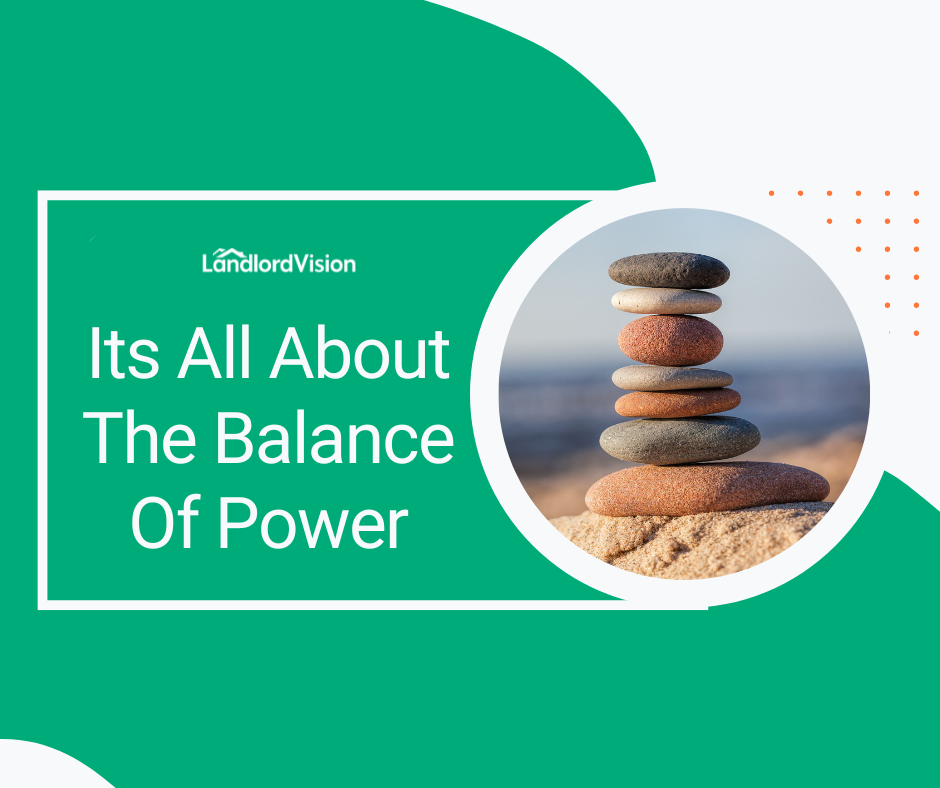 LandlordVision

Its All About The Balance Of Power